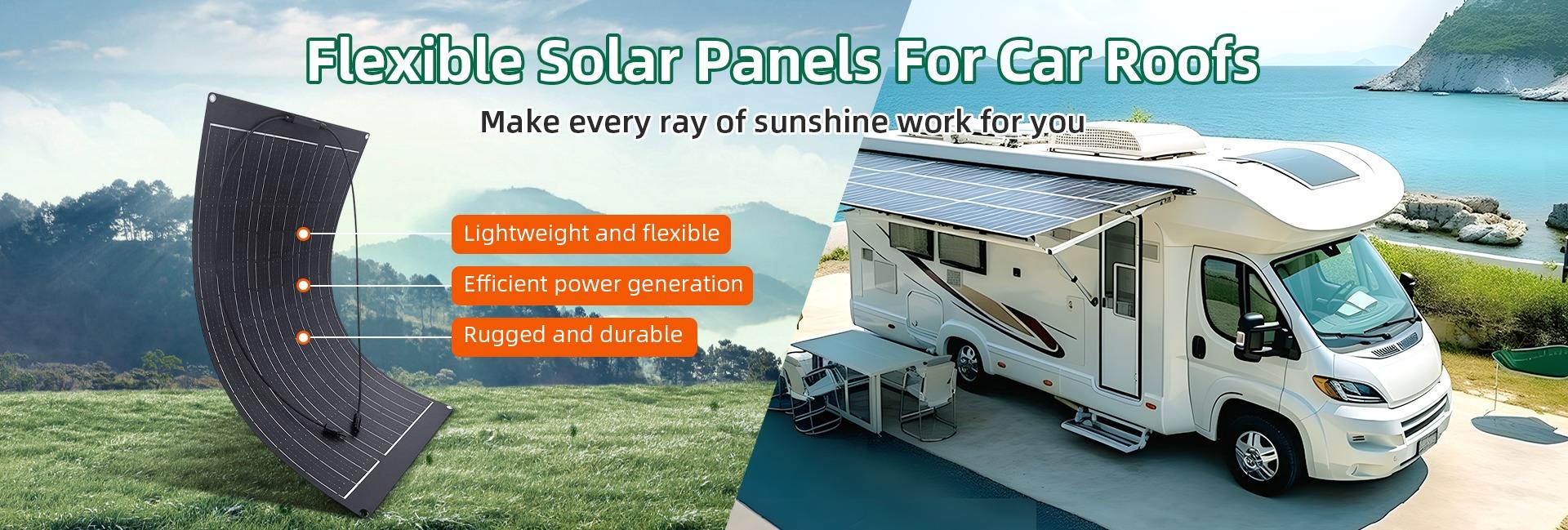 Flexible Solar Panels For Car Roofs

Make every ray of sunshine work for you

Lightweight and flexible

Efficient power generation

Rugged and durable